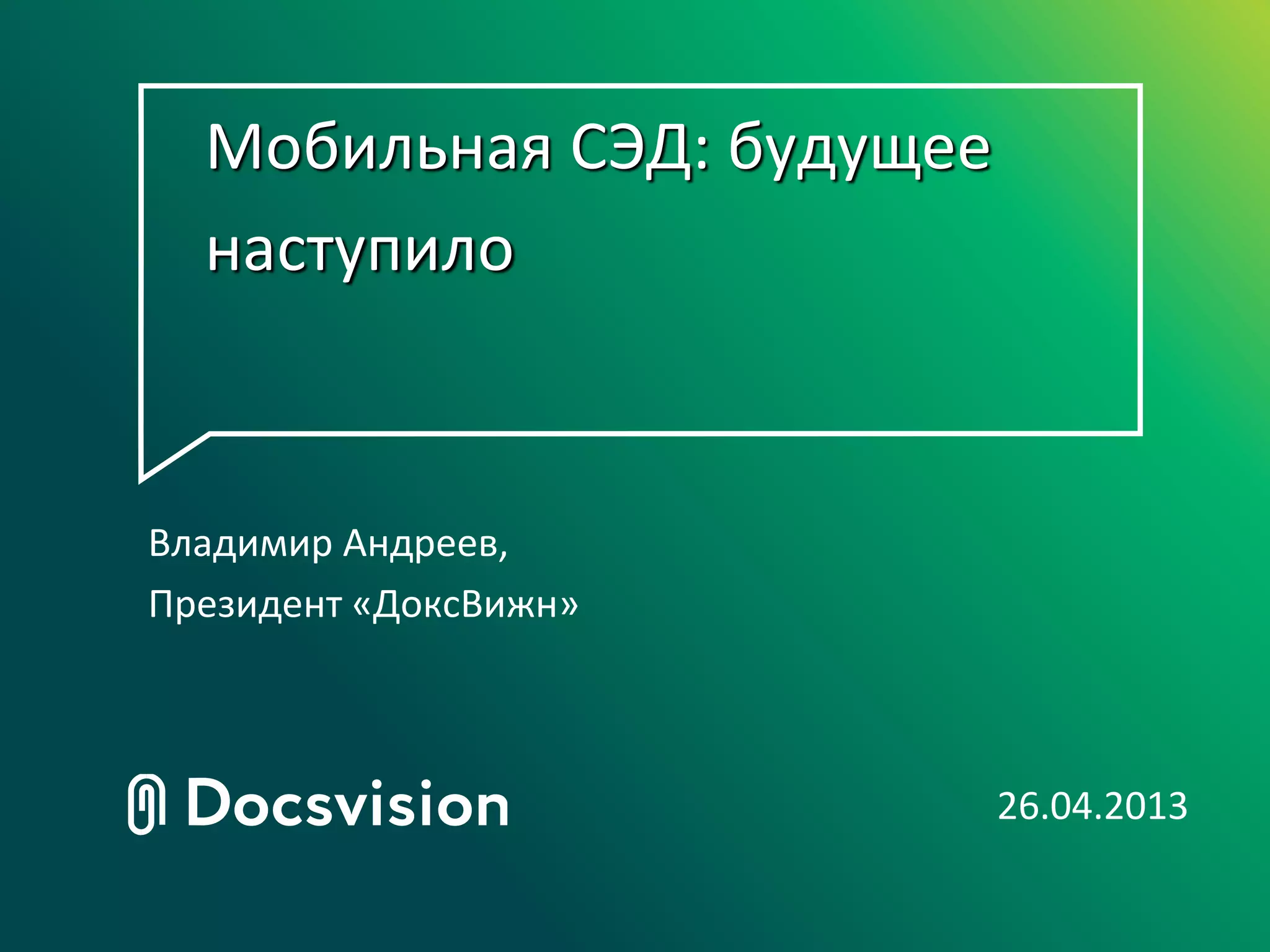 Мобильная СЭД: будущее наступило

Владимир Андреев,

Президент «ДоксВижн»

Docsvision

26.04.2013